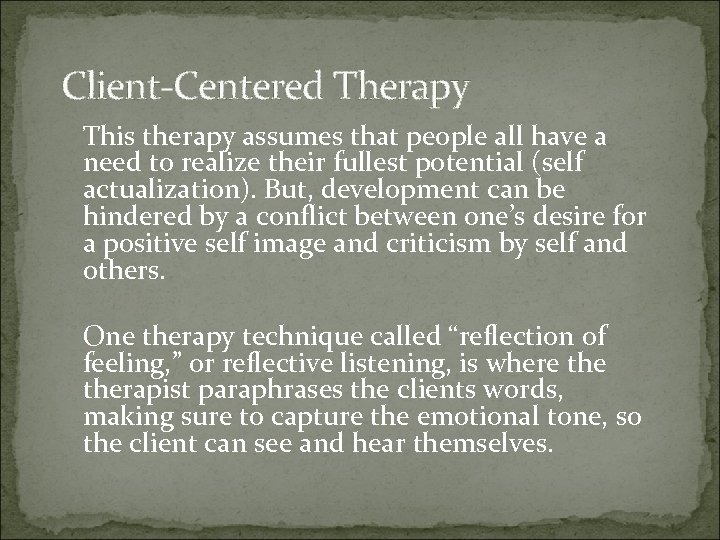 Client-Centered Therapy

This therapy assumes that people all have a need to realize their fullest potential (self actualization). But, development can be hindered by a conflict between one’s desire for a positive self image and criticism by self and others.

One therapy technique called “reflection of feeling,” or reflective listening, is where the therapist paraphrases the clients words, making sure to capture the emotional tone, so the client can see and hear themselves.